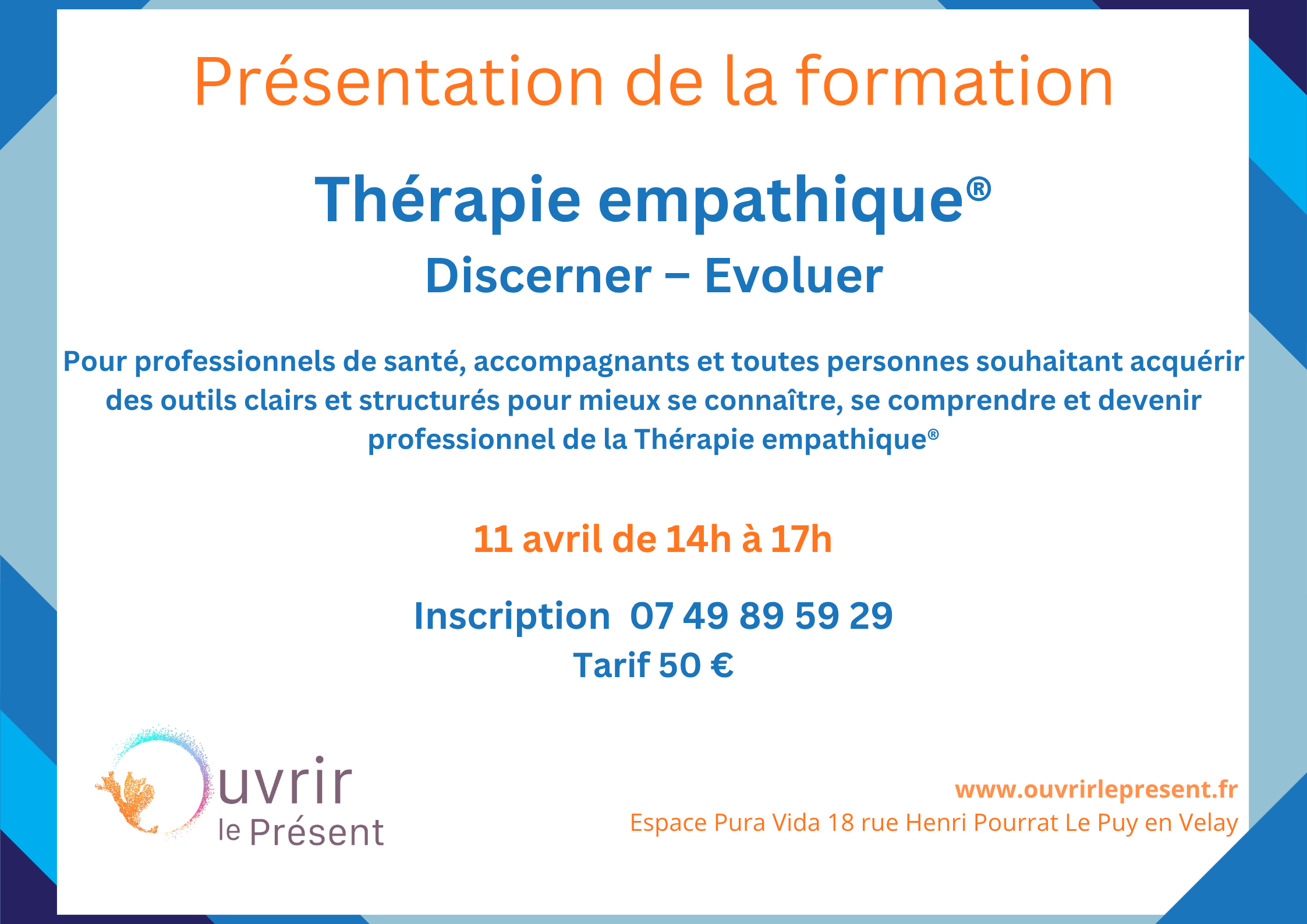 Présentation de la formation

Thérapie empathique®

Discerner – Evoluer

Pour professionnels de santé, accompagnants et toutes personnes souhaitant acquérir des outils clairs et structurés pour mieux se connaître, se comprendre et devenir professionnel de la Thérapie empathique®

11 avril de 14h à 17h

Inscription 07 49 89 59 29

Tarif 50 €

Ouvrir le Présent

www.ouvrirlepresent.fr

Espace Pura Vida 18 rue Henri Pourrat Le Puy en Velay